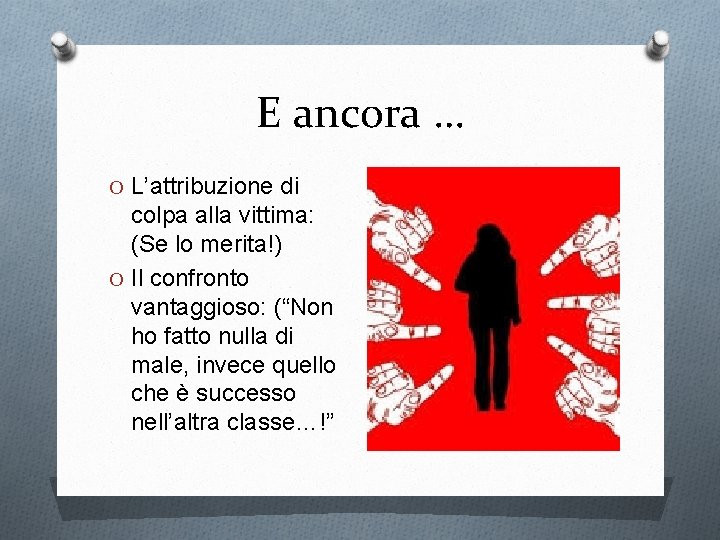 E ancora …

O L’attribuzione di colpa alla vittima: (Se lo merita!)

O Il confronto vantaggioso: (“Non ho fatto nulla di male, invece quello che è successo nell’altra classe…!”